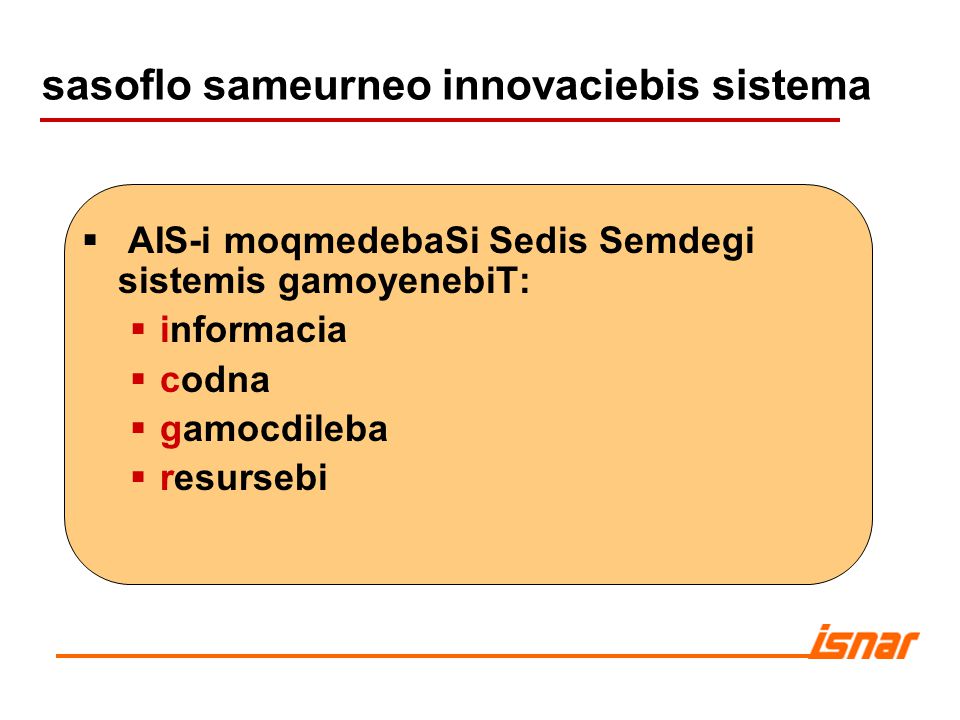 sasoflo sameurneo innovaciebis sistema

▪ AIS-i moqmedebaSi Sedis Semdegi sistemis gamoyenebiT:
▪ informacia
▪ codna
▪ gamocdileba
▪ resursebi

isnar